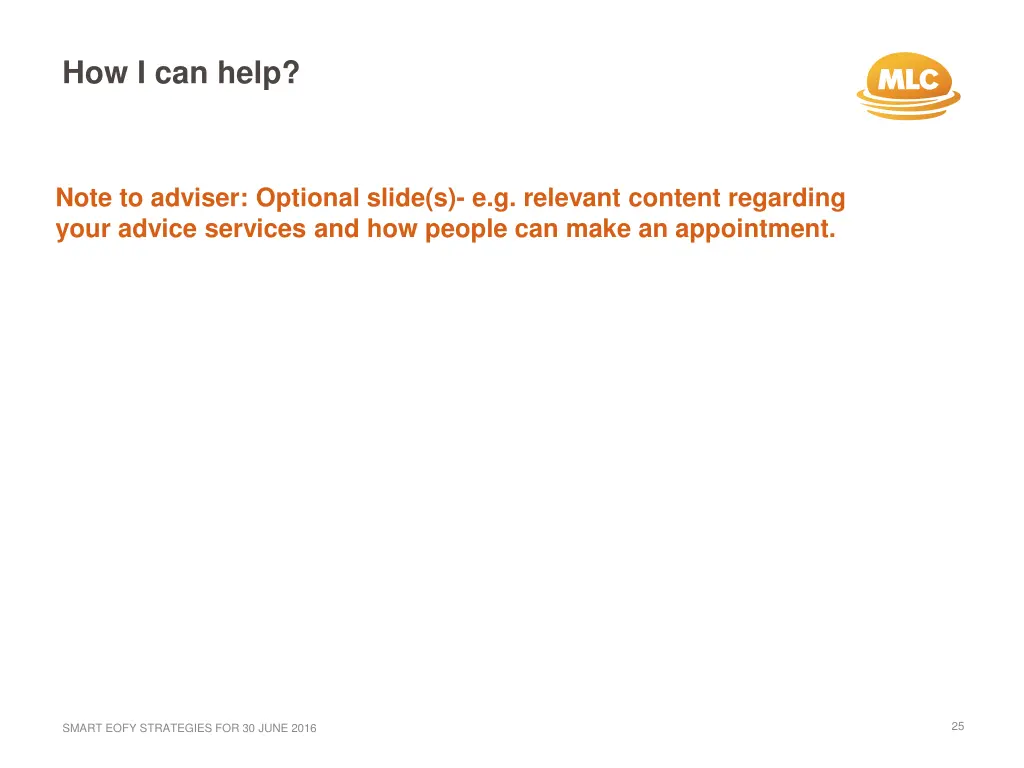 How I can help?

MLC

Note to adviser: Optional slide(s)- e.g. relevant content regarding your advice services and how people can make an appointment.

SMART EOFY STRATEGIES FOR 30 JUNE 2016

25